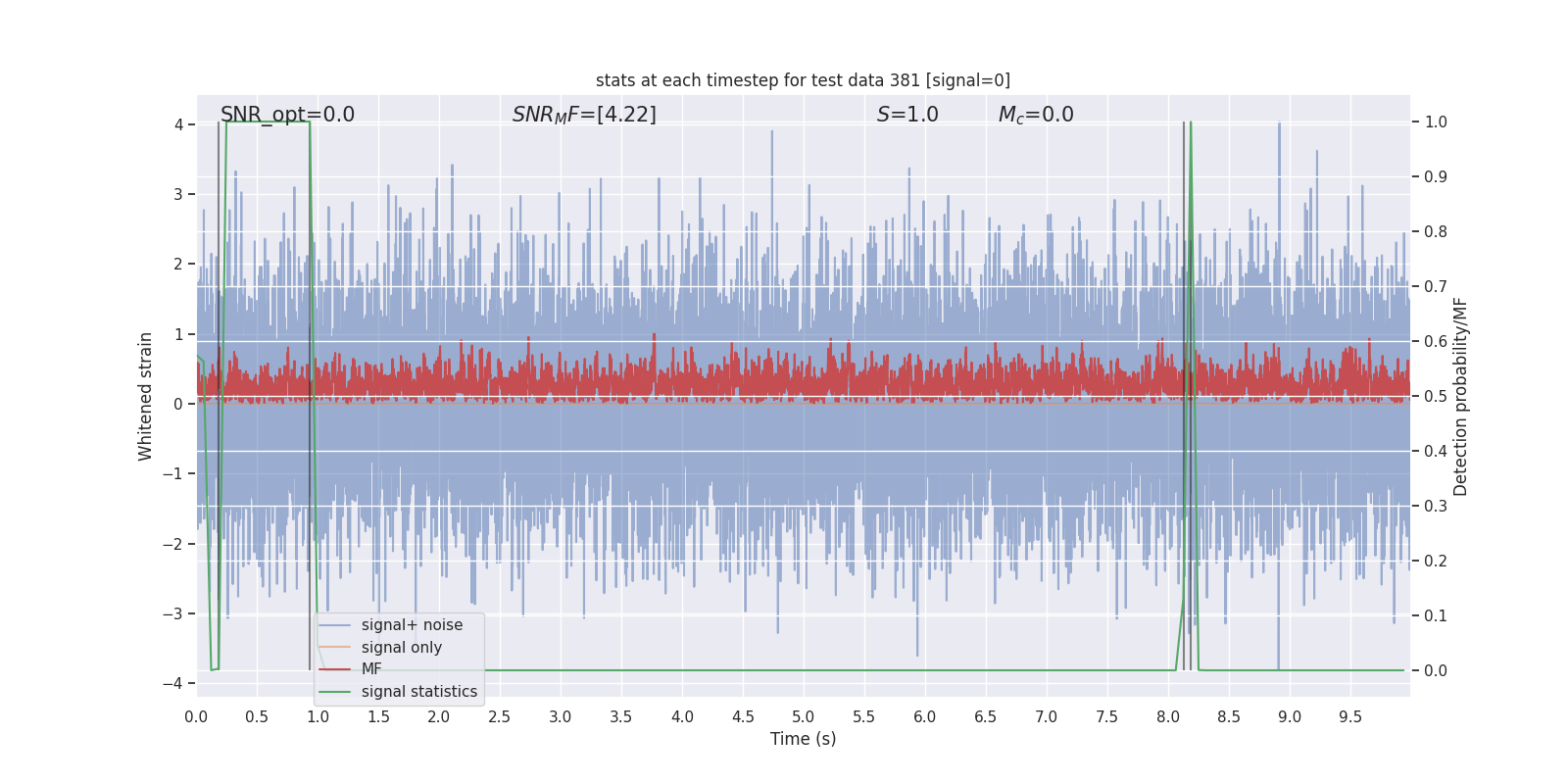 stats at each timestep for test data 381 [signal=0]

SNR_opt=0.0

$SNR_MF$=[4.22]

$S$=1.0

$M_c$=0.0

Whitened strain

4
3
2
1
0
−1
−2
−3
−4

Detection probability/MF

1.0
0.9
0.8
0.7
0.6
0.5
0.4
0.3
0.2
0.1
0.0

signal+ noise
signal only
MF
signal statistics

0.0 0.5 1.0 1.5 2.0 2.5 3.0 3.5 4.0 4.5 5.0 5.5 6.0 6.5 7.0 7.5 8.0 8.5 9.0 9.5

Time (s)